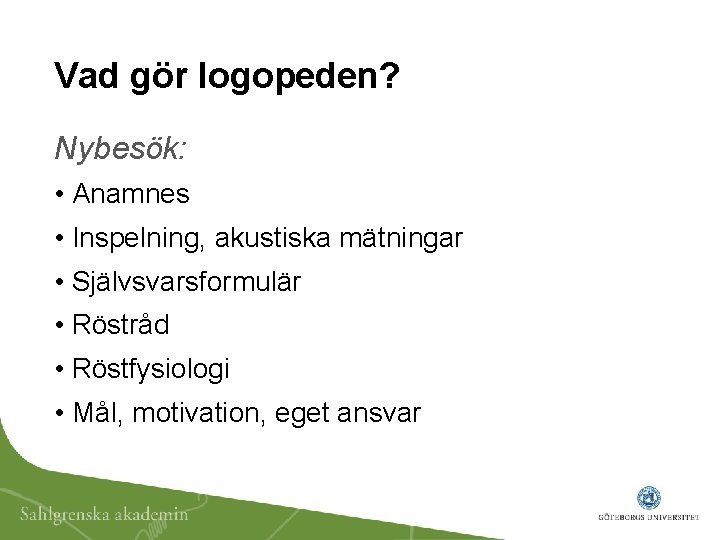 Vad gör logopeden?

Nybesök:

• Anamnes
• Inspelning, akustiska mätningar
• Självsvarsformulär
• Röstråd
• Röstfysiologi
• Mål, motivation, eget ansvar

Sahlgrenska akademin

GÖTEBORGS UNIVERSITET